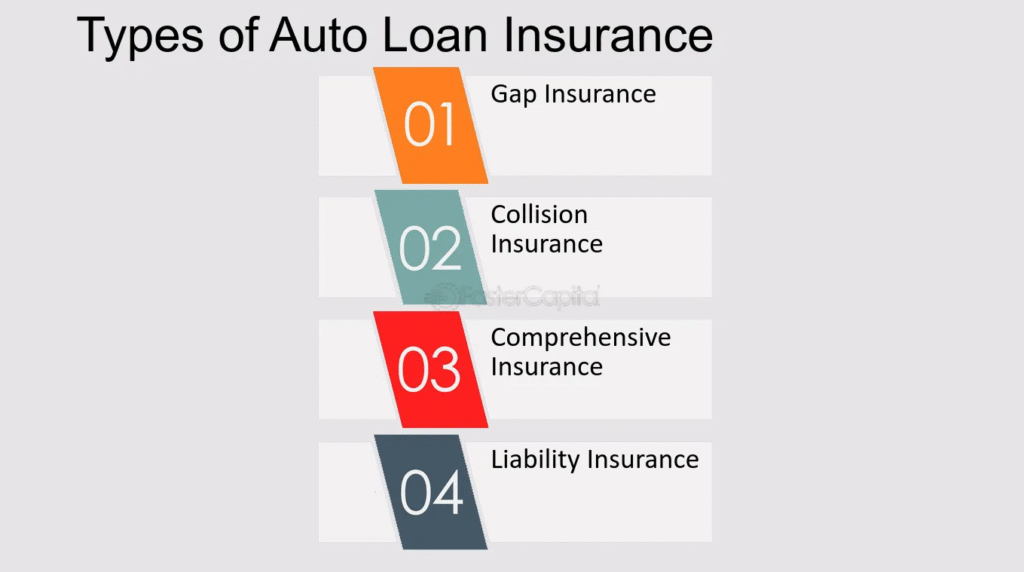 Types of Auto Loan Insurance

01 Gap Insurance

02 Collision Insurance

FasterCapital

03 Comprehensive Insurance

04 Liability Insurance